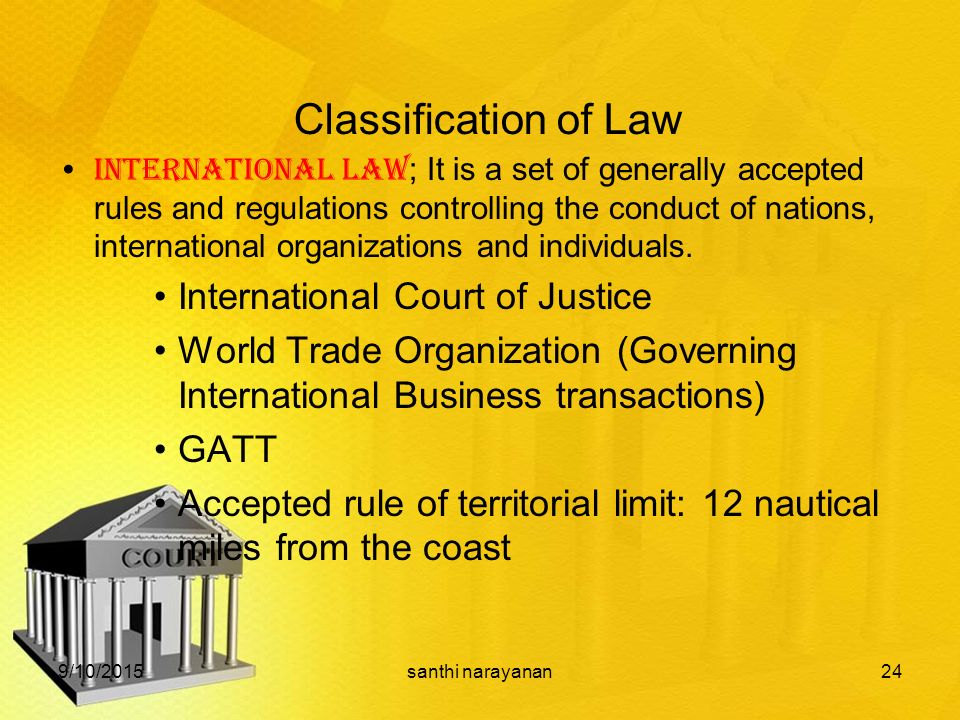 Classification of Law

• INTERNATIONAL LAW; It is a set of generally accepted rules and regulations controlling the conduct of nations, international organizations and individuals.

• International Court of Justice
• World Trade Organization (Governing International Business transactions)
• GATT
• Accepted rule of territorial limit: 12 nautical miles from the coast

COURT

9/10/2015 santhi narayanan 24